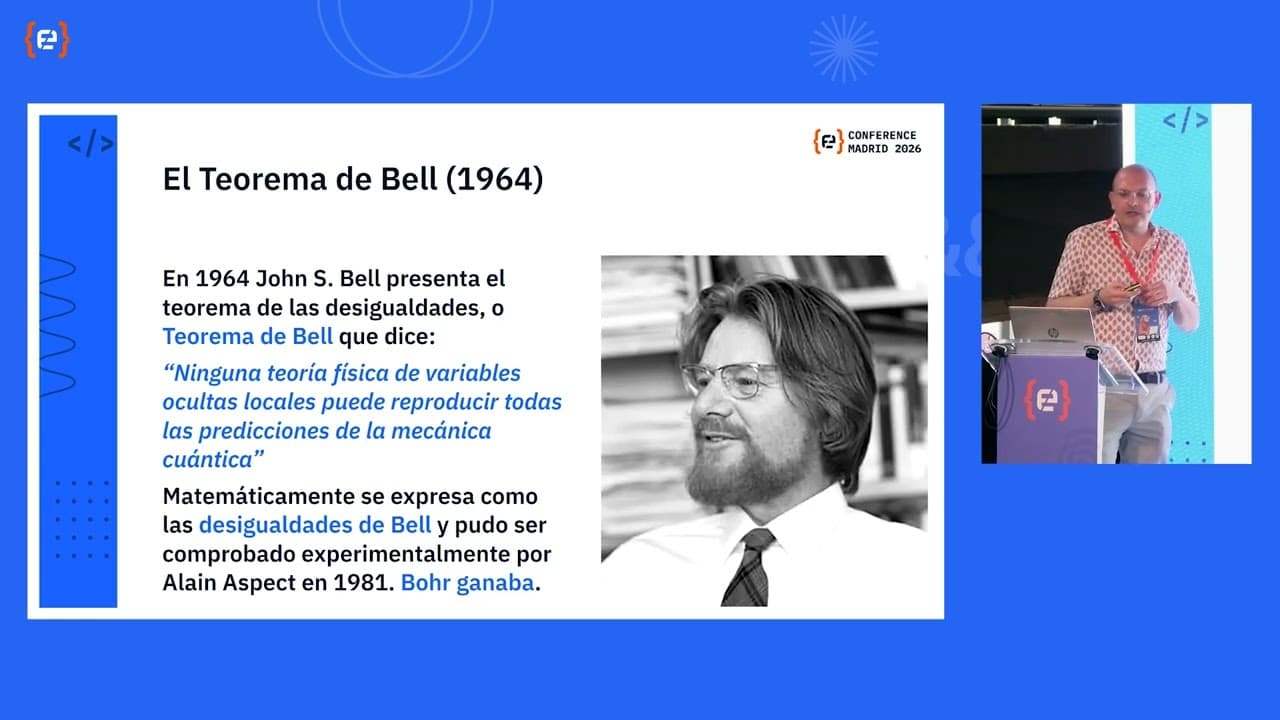 </>

CONFERENCE MADRID 2026

El Teorema de Bell (1964)

En 1964 John S. Bell presenta el teorema de las desigualdades, o Teorema de Bell que dice:

“Ninguna teoría física de variables ocultas locales puede reproducir todas las predicciones de la mecánica cuántica”

Matemáticamente se expresa como las desigualdades de Bell y pudo ser comprobado experimentalmente por Alain Aspect en 1981. Bohr ganaba.

</>